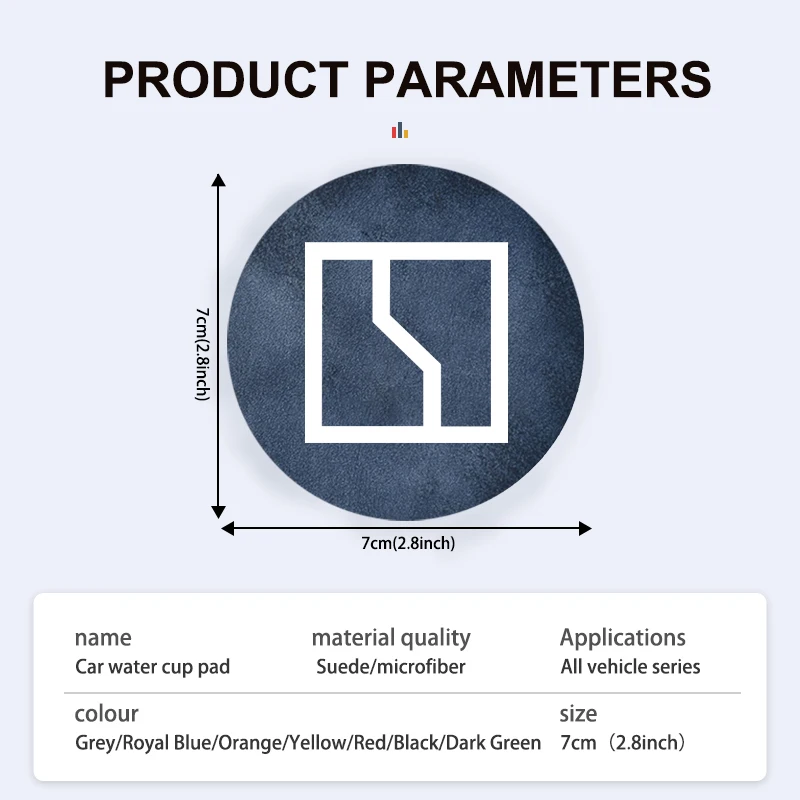 PRODUCT PARAMETERS

7cm(2.8inch)

7cm(2.8inch)

| name | material quality | Applications |
|---|---|---|
| Car water cup pad | Suede/microfiber | All vehicle series |

| colour | size |
|---|---|
| Grey/Royal Blue/Orange/Yellow/Red/Black/Dark Green | 7cm（2.8inch） |